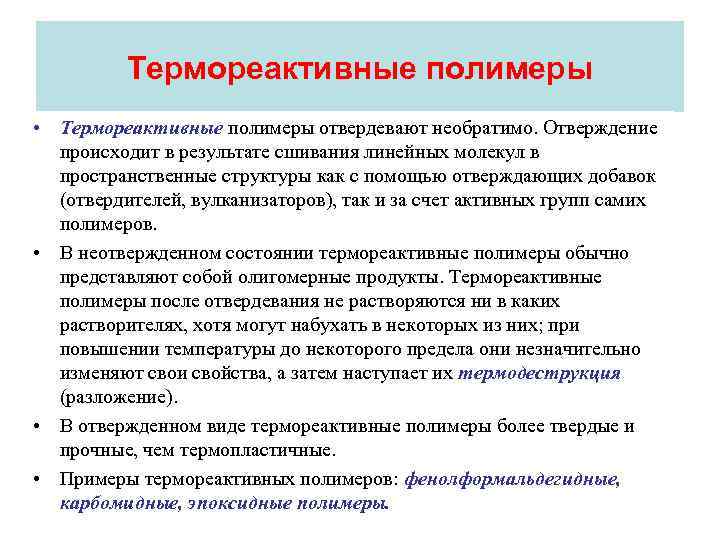 Термореактивные полимеры

• Термореактивные полимеры отвердевают необратимо. Отверждение происходит в результате сшивания линейных молекул в пространственные структуры как с помощью отверждающих добавок (отвердителей, вулканизаторов), так и за счет активных групп самих полимеров.

• В неотвержденном состоянии термореактивные полимеры обычно представляют собой олигомерные продукты. Термореактивные полимеры после отвердевания не растворяются ни в каких растворителях, хотя могут набухать в некоторых из них; при повышении температуры до некоторого предела они незначительно изменяют свои свойства, а затем наступает их термодеструкция (разложение).

• В отвержденном виде термореактивные полимеры более твердые и прочные, чем термопластичные.

• Примеры термореактивных полимеров: фенолформальдегидные, карбомидные, эпоксидные полимеры.